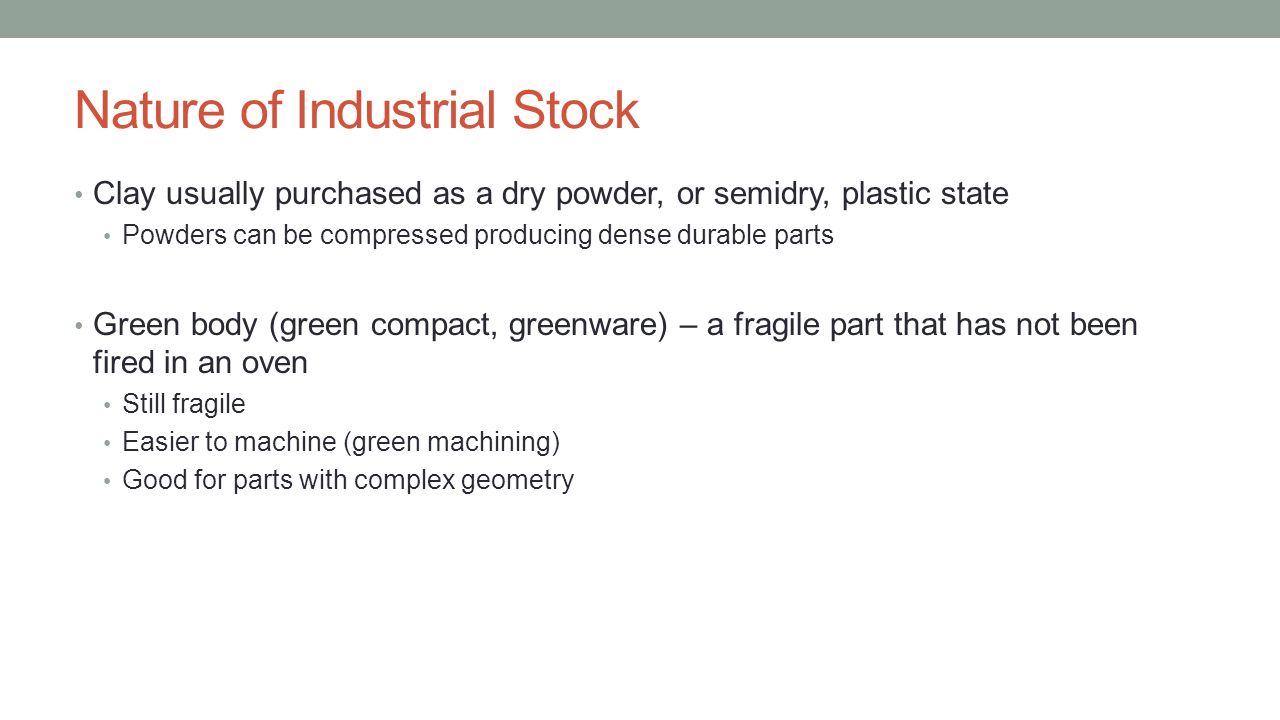 Nature of Industrial Stock

• Clay usually purchased as a dry powder, or semidry, plastic state
  • Powders can be compressed producing dense durable parts

• Green body (green compact, greenware) – a fragile part that has not been fired in an oven
  • Still fragile
  • Easier to machine (green machining)
  • Good for parts with complex geometry